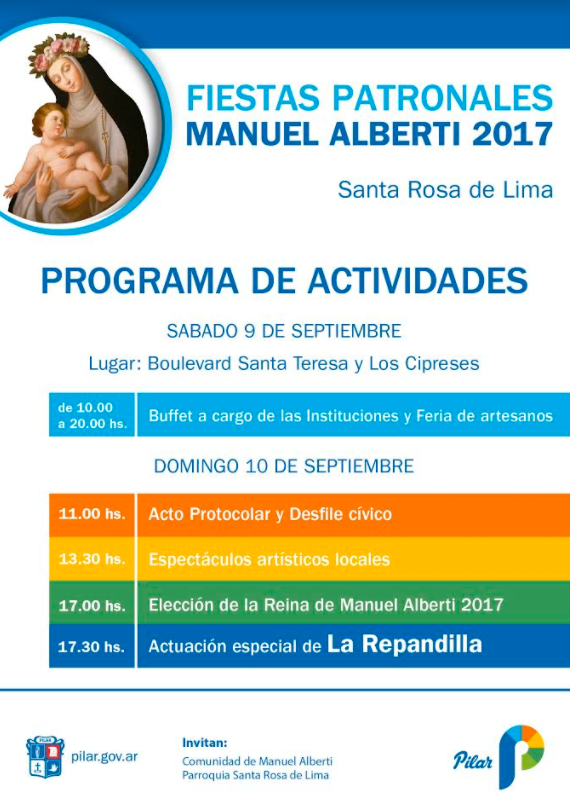 FIESTAS PATRONALES
MANUEL ALBERTI 2017

Santa Rosa de Lima

PROGRAMA DE ACTIVIDADES

SABADO 9 DE SEPTIEMBRE

Lugar: Boulevard Santa Teresa y Los Cipreses

| de 10.00 a 20.00 hs. | Buffet a cargo de las Instituciones y Feria de artesanos |
|---|---|

DOMINGO 10 DE SEPTIEMBRE

| 11.00 hs. | Acto Protocolar y Desfile cívico |
|---|---|
| 13.30 hs. | Espectáculos artísticos locales |
| 17.00 hs. | Elección de la Reina de Manuel Alberti 2017 |
| 17.30 hs. | Actuación especial de La Repandilla |

PILAR

pilar.gov.ar

Invitan:
Comunidad de Manuel Alberti
Parroquia Santa Rosa de Lima

Pilar